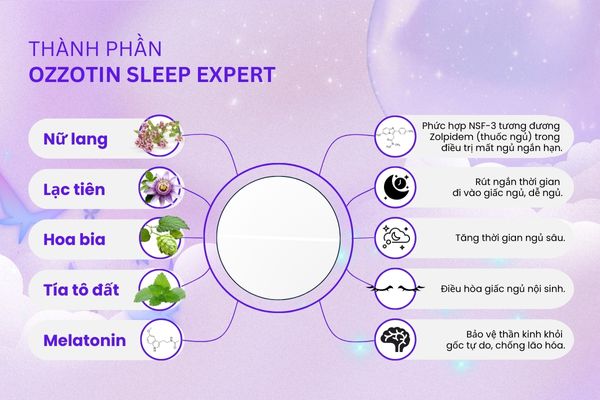 THÀNH PHẦN
OZZOTIN SLEEP EXPERT

Nữ lang

Lạc tiên

Hoa bia

Tía tô đất

Melatonin

Phức hợp NSF-3 tương đương Zolpidem (thuốc ngủ) trong điều trị mất ngủ ngắn hạn.

Rút ngắn thời gian đi vào giấc ngủ, dễ ngủ.

Tăng thời gian ngủ sâu.

Điều hòa giấc ngủ nội sinh.

Bảo vệ thần kinh khỏi gốc tự do, chống lão hóa.